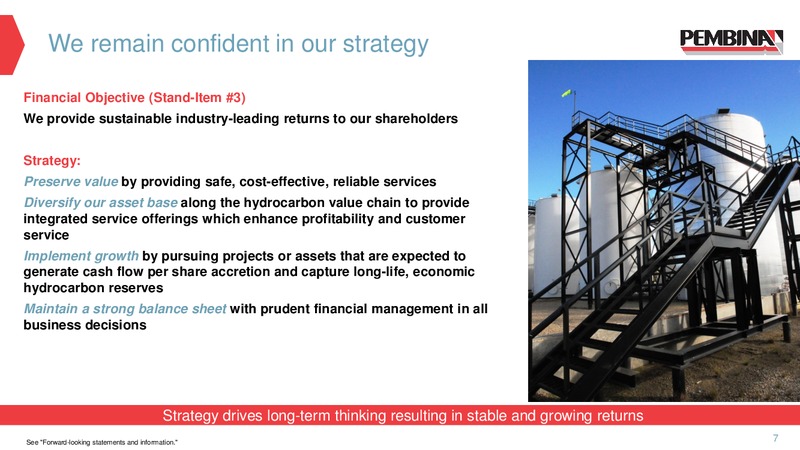 We remain confident in our strategy

PEMBINA

Financial Objective (Stand-Item #3)

We provide sustainable industry-leading returns to our shareholders

Strategy:

Preserve value by providing safe, cost-effective, reliable services

Diversify our asset base along the hydrocarbon value chain to provide integrated service offerings which enhance profitability and customer service

Implement growth by pursuing projects or assets that are expected to generate cash flow per share accretion and capture long-life, economic hydrocarbon reserves

Maintain a strong balance sheet with prudent financial management in all business decisions

Strategy drives long-term thinking resulting in stable and growing returns

See "Forward-looking statements and information."

7